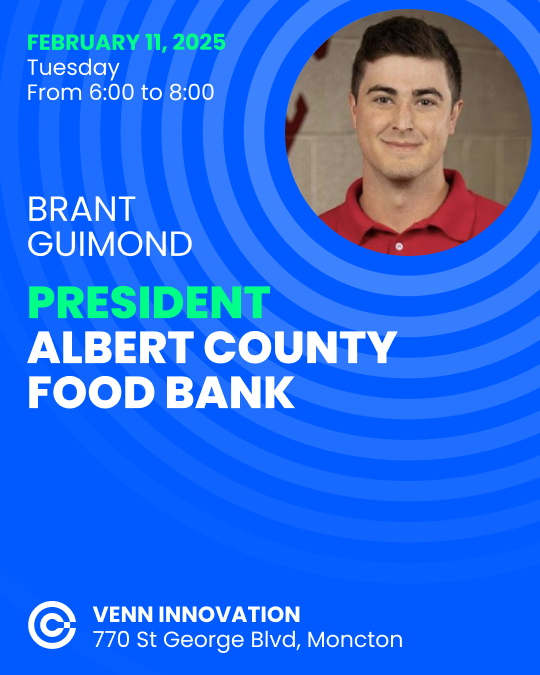 FEBRUARY 11, 2025
Tuesday
From 6:00 to 8:00

BRANT
GUIMOND

PRESIDENT
ALBERT COUNTY
FOOD BANK

VENN INNOVATION
770 St George Blvd, Moncton